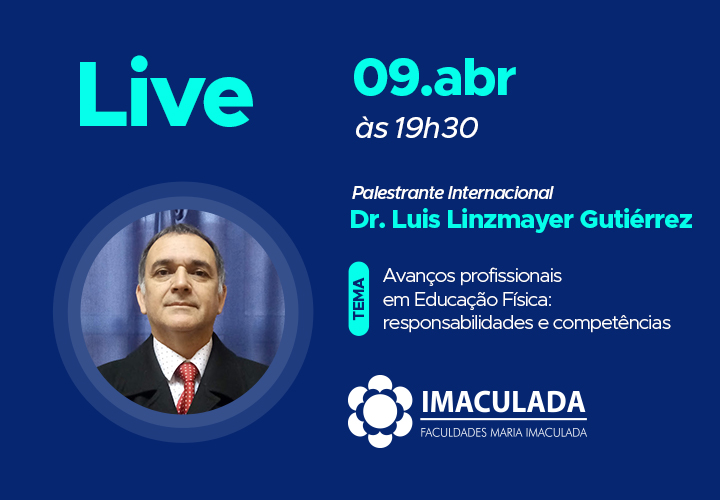 Live

09.abr

às 19h30

Palestrante Internacional

Dr. Luis Linzmayer Gutiérrez

TEMA

Avanços profissionais em Educação Física: responsabilidades e competências

IMACULADA

FACULDADES MARIA IMACULADA